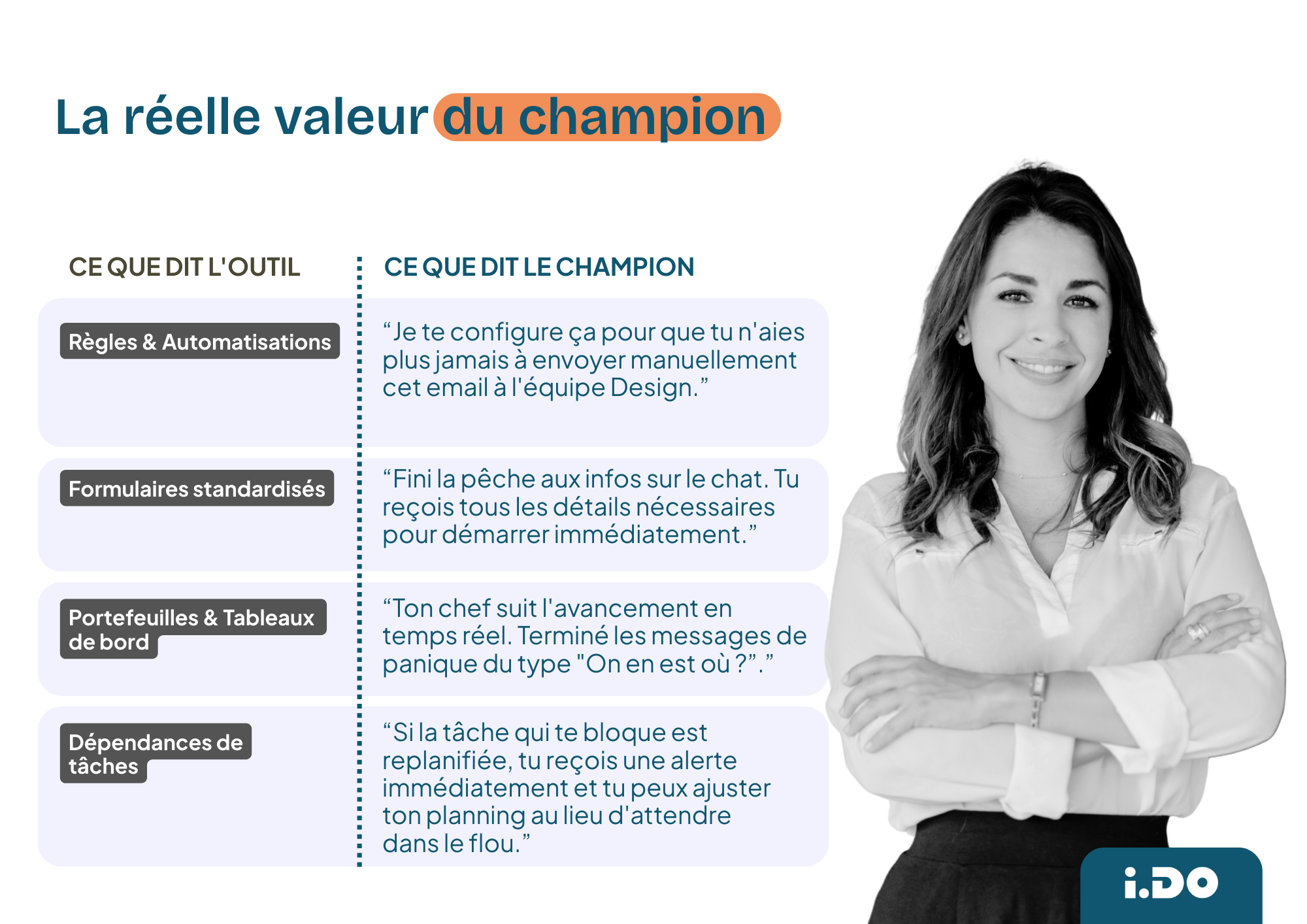 La réelle valeur du champion

| CE QUE DIT L'OUTIL | CE QUE DIT LE CHAMPION |
|---|---|
| Règles & Automatisations | “Je te configure ça pour que tu n'aies plus jamais à envoyer manuellement cet email à l'équipe Design.” |
| Formulaires standardisés | “Fini la pêche aux infos sur le chat. Tu reçois tous les détails nécessaires pour démarrer immédiatement.” |
| Portefeuilles & Tableaux de bord | “Ton chef suit l'avancement en temps réel. Terminé les messages de panique du type "On en est où ?”.” |
| Dépendances de tâches | “Si la tâche qui te bloque est replanifiée, tu reçois une alerte immédiatement et tu peux ajuster ton planning au lieu d'attendre dans le flou.” |

i.DO